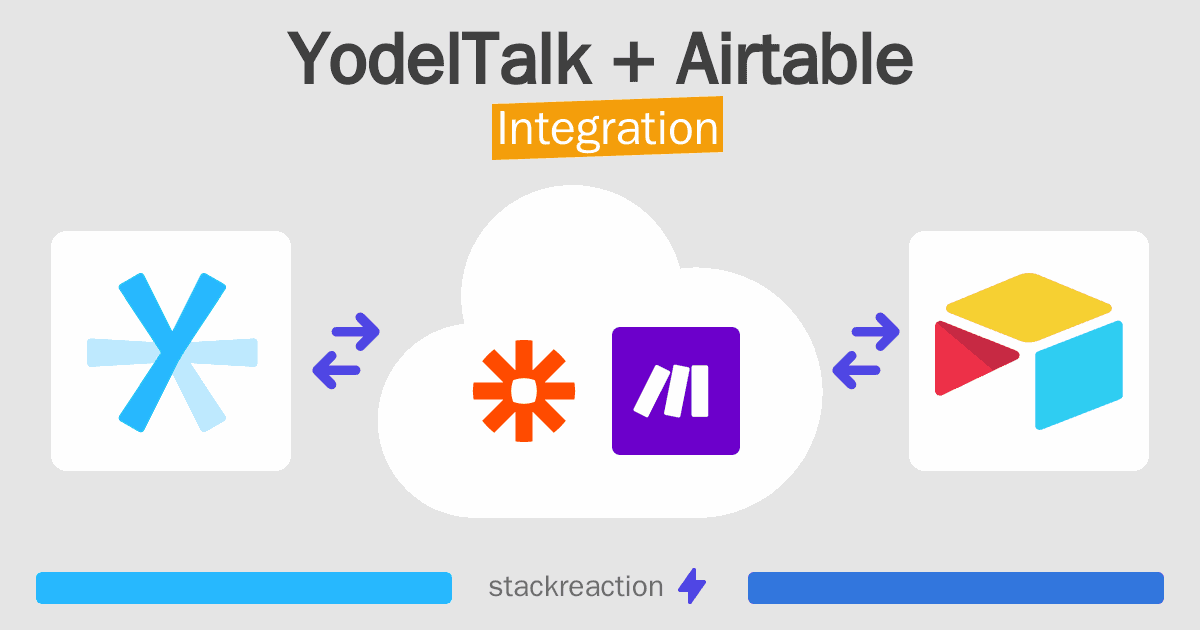 YodelTalk + Airtable
Integration

stackreaction